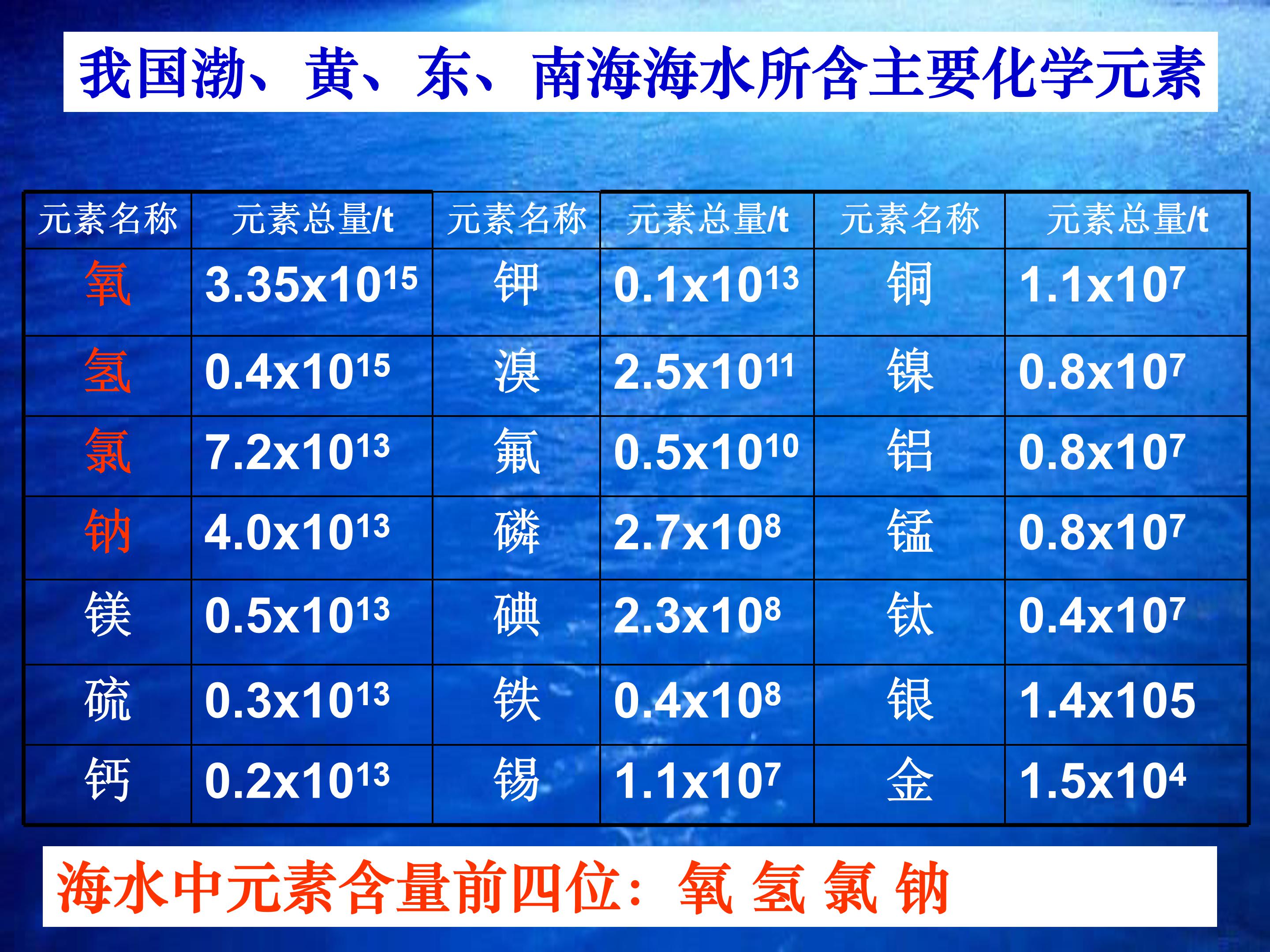 我国渤、黄、东、南海海水所含主要化学元素

| 元素名称 | 元素总量/t | 元素名称 | 元素总量/t | 元素名称 | 元素总量/t |
|---|---|---|---|---|---|
| 氧 | $3.35x10^{15}$ | 钾 | $0.1x10^{13}$ | 铜 | $1.1x10^{7}$ |
| 氢 | $0.4x10^{15}$ | 溴 | $2.5x10^{11}$ | 镍 | $0.8x10^{7}$ |
| 氯 | $7.2x10^{13}$ | 氟 | $0.5x10^{10}$ | 铝 | $0.8x10^{7}$ |
| 钠 | $4.0x10^{13}$ | 磷 | $2.7x10^{8}$ | 锰 | $0.8x10^{7}$ |
| 镁 | $0.5x10^{13}$ | 碘 | $2.3x10^{8}$ | 钛 | $0.4x10^{7}$ |
| 硫 | $0.3x10^{13}$ | 铁 | $0.4x10^{8}$ | 银 | 1.4x105 |
| 钙 | $0.2x10^{13}$ | 锡 | $1.1x10^{7}$ | 金 | $1.5x10^{4}$ |

海水中元素含量前四位：氧 氢 氯 钠